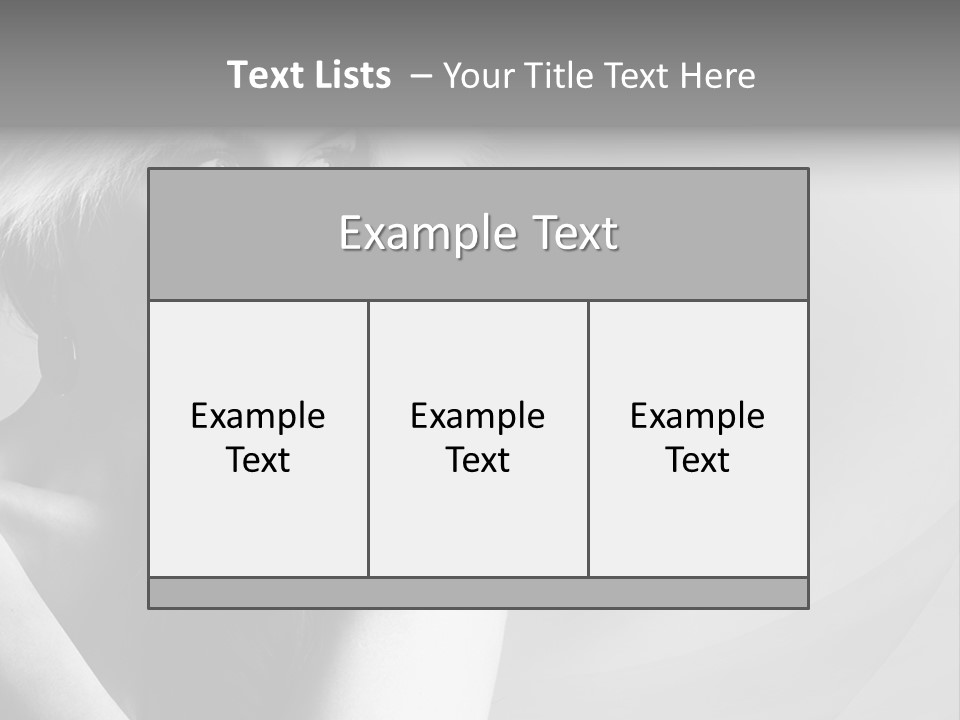 Text Lists – Your Title Text Here

Example Text

Example Text

Example Text

Example Text